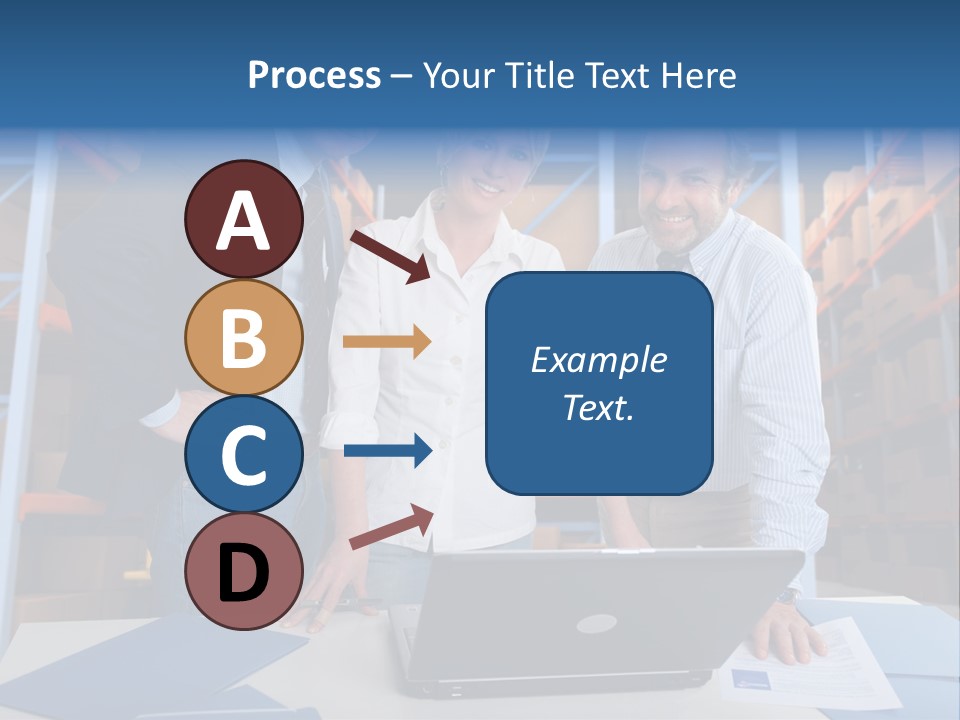 Process – Your Title Text Here

A

B

C

D

Example Text.